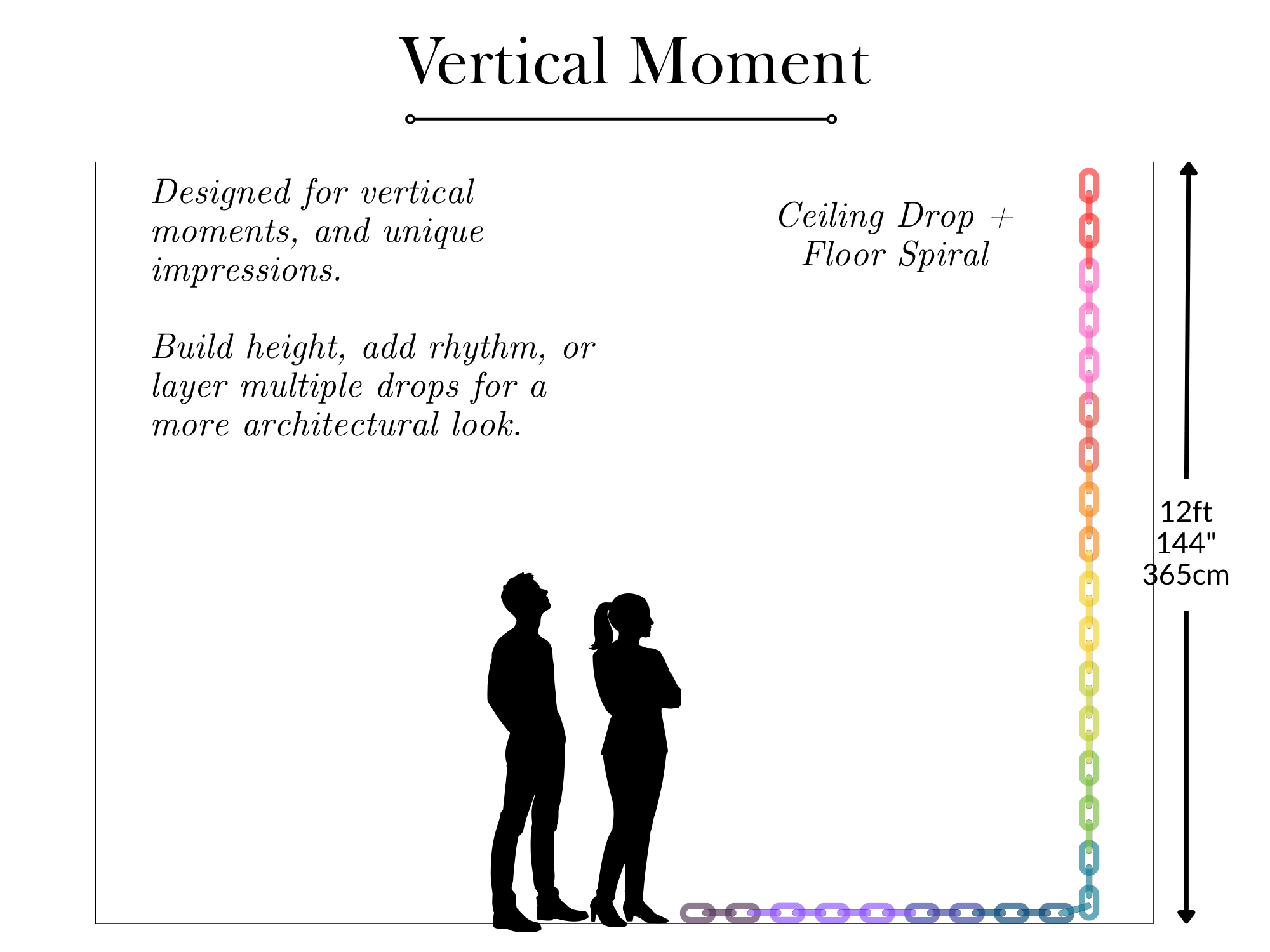 Vertical Moment

Designed for vertical moments, and unique impressions.

Build height, add rhythm, or layer multiple drops for a more architectural look.

Ceiling Drop + Floor Spiral

12ft
144"
365cm